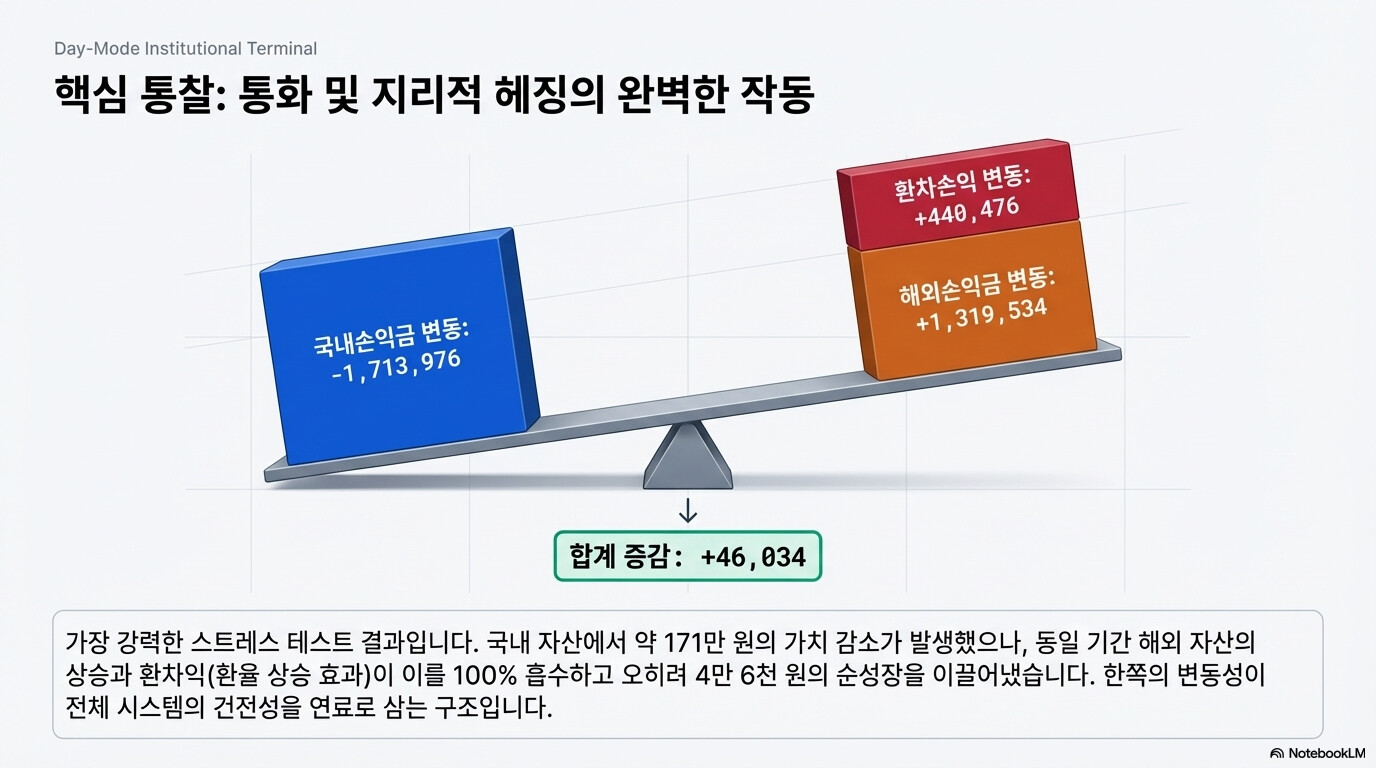 Day-Mode Institutional Terminal

핵심 통찰: 통화 및 지리적 헤징의 완벽한 작동

국내손익금 변동: -1,713,976

환차손익 변동: +440,476

해외손익금 변동: +1,319,534

합계 증감: +46,034

가장 강력한 스트레스 테스트 결과입니다. 국내 자산에서 약 171만 원의 가치 감소가 발생했으나, 동일 기간 해외 자산의 상승과 환차익(환율 상승 효과)이 이를 100% 흡수하고 오히려 4만 6천 원의 순성장을 이끌어냈습니다. 한쪽의 변동성이 전체 시스템의 건전성을 연료로 삼는 구조입니다.

NotebookLM